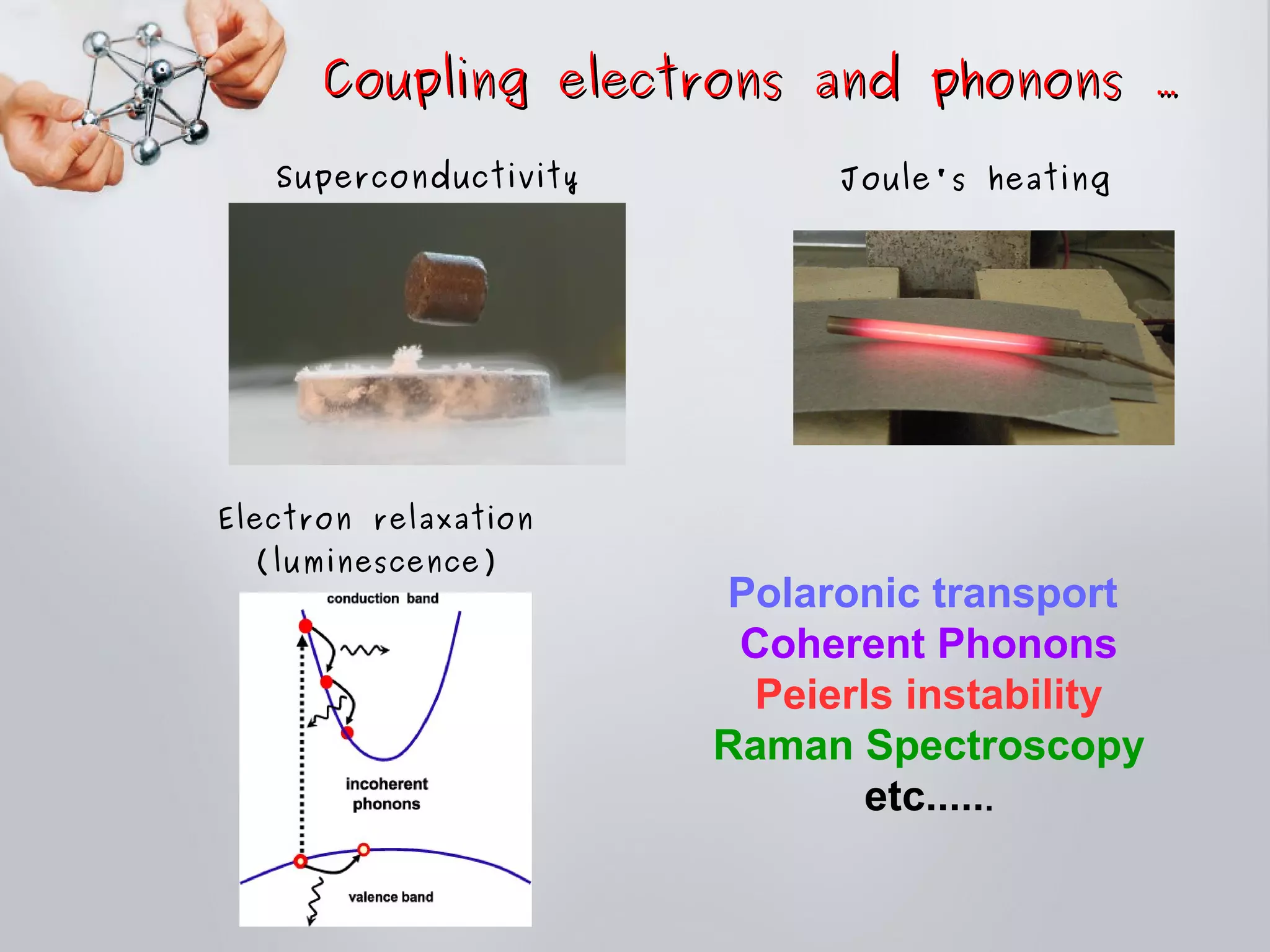 Coupling electrons and phonons ...

Superconductivity

Joule's heating

Electron relaxation (luminescence)

conduction band

incoherent phonons

valence band

Polaronic transport
Coherent Phonons
Peierls instability
Raman Spectroscopy
etc......